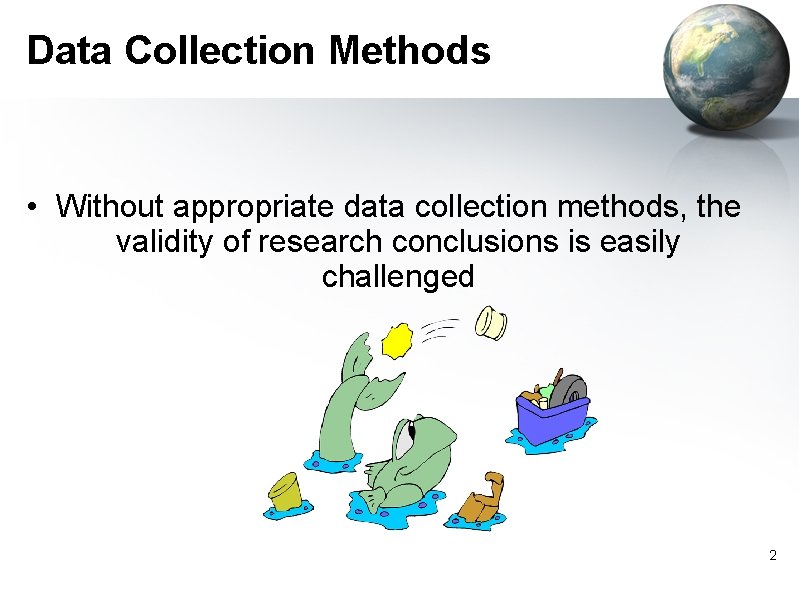 Data Collection Methods

• Without appropriate data collection methods, the validity of research conclusions is easily challenged

2